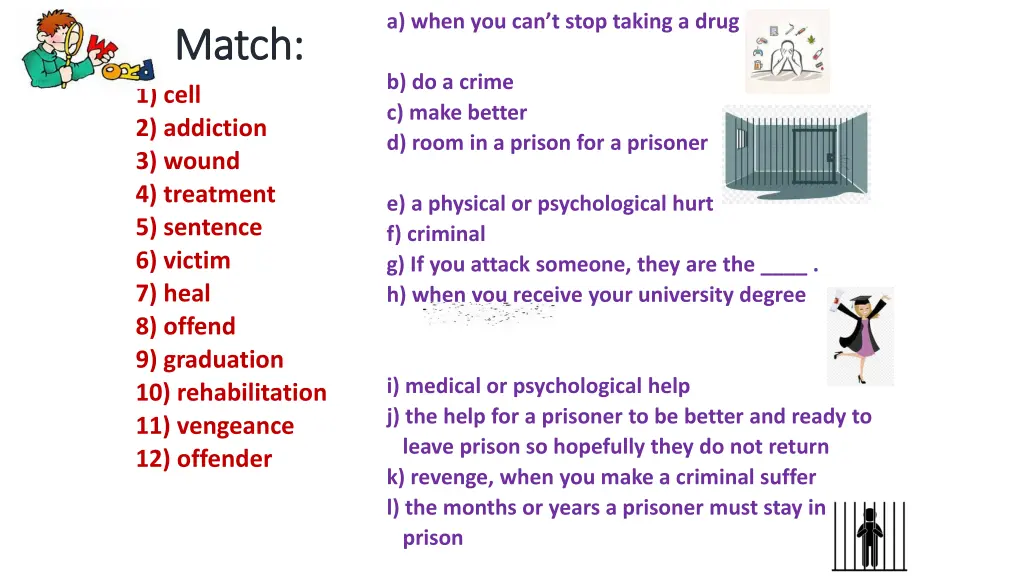 Match:

1) cell
2) addiction
3) wound
4) treatment
5) sentence
6) victim
7) heal
8) offend
9) graduation
10) rehabilitation
11) vengeance
12) offender

a) when you can't stop taking a drug

b) do a crime
c) make better
d) room in a prison for a prisoner

e) a physical or psychological hurt
f) criminal
g) If you attack someone, they are the ____ .
h) when you receive your university degree

i) medical or psychological help
j) the help for a prisoner to be better and ready to leave prison so hopefully they do not return
k) revenge, when you make a criminal suffer
l) the months or years a prisoner must stay in prison